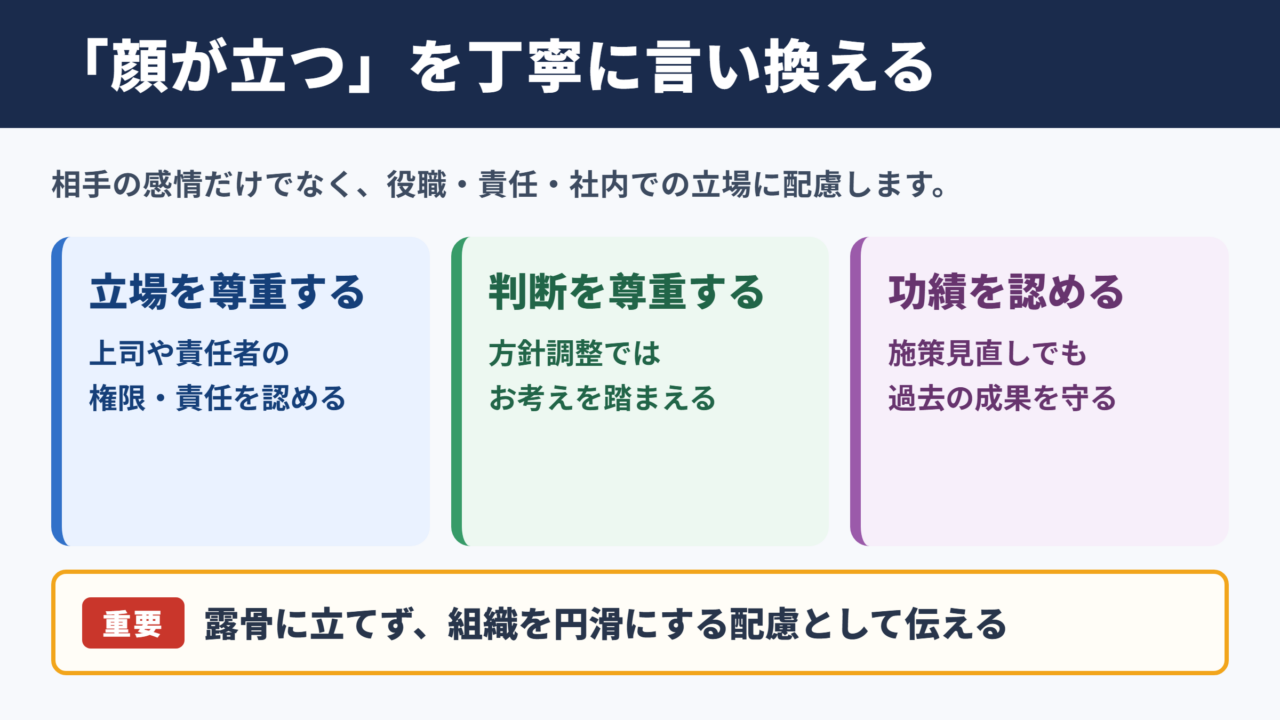 「顔が立つ」を丁寧に言い換える

相手の感情だけでなく、役職・責任・社内での立場に配慮します。

立場を尊重する

上司や責任者の
権限・責任を認める

判断を尊重する

方針調整では
お考えを踏まえる

功績を認める

施策見直しでも
過去の成果を守る

重要 露骨に立てず、組織を円滑にする配慮として伝える